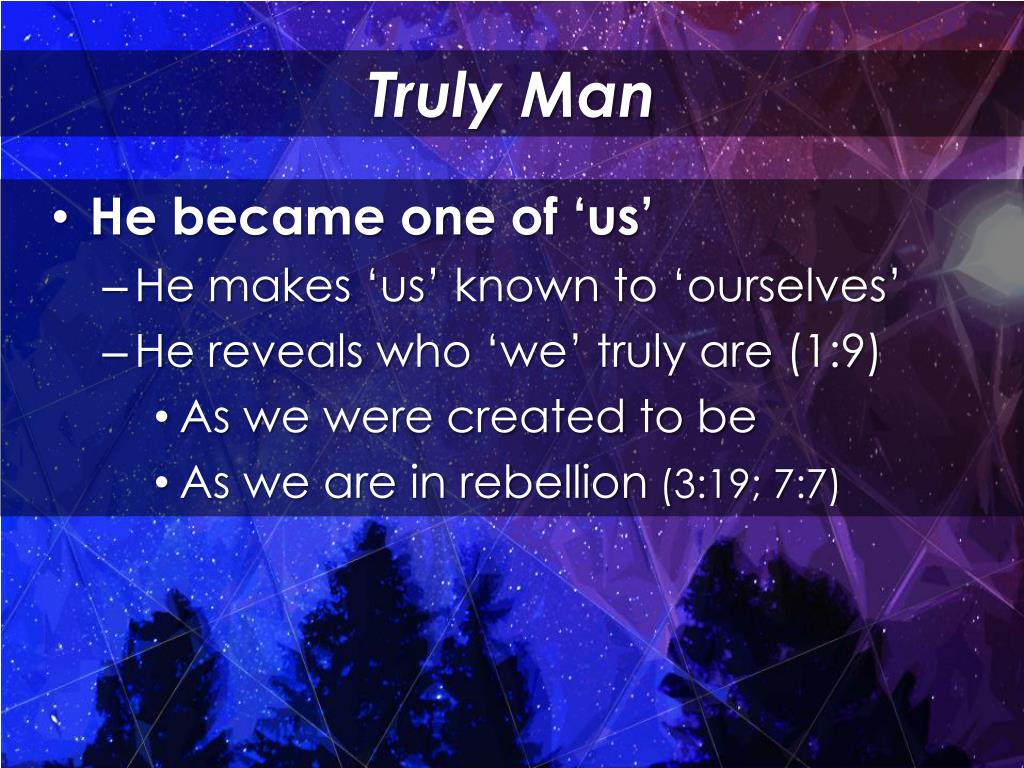 Truly Man

• He became one of ‘us’
– He makes ‘us’ known to ‘ourselves’
– He reveals who ‘we’ truly are (1:9)
• As we were created to be
• As we are in rebellion (3:19; 7:7)